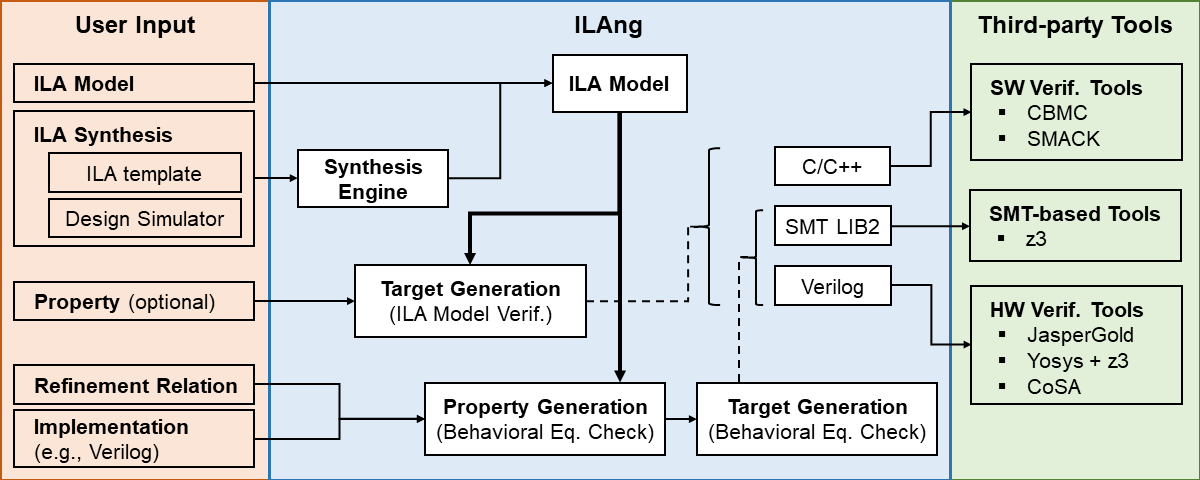 User Input

ILA Model

ILA Synthesis

ILA template

Design Simulator

Property (optional)

Refinement Relation

Implementation (e.g., Verilog)

ILAng

ILA Model

Synthesis Engine

Target Generation (ILA Model Verif.)

Property Generation (Behavioral Eq. Check)

Target Generation (Behavioral Eq. Check)

C/C++

SMT LIB2

Verilog

Third-party Tools

SW Verif. Tools
▪ CBMC
▪ SMACK

SMT-based Tools
▪ z3

HW Verif. Tools
▪ JasperGold
▪ Yosys + z3
▪ CoSA